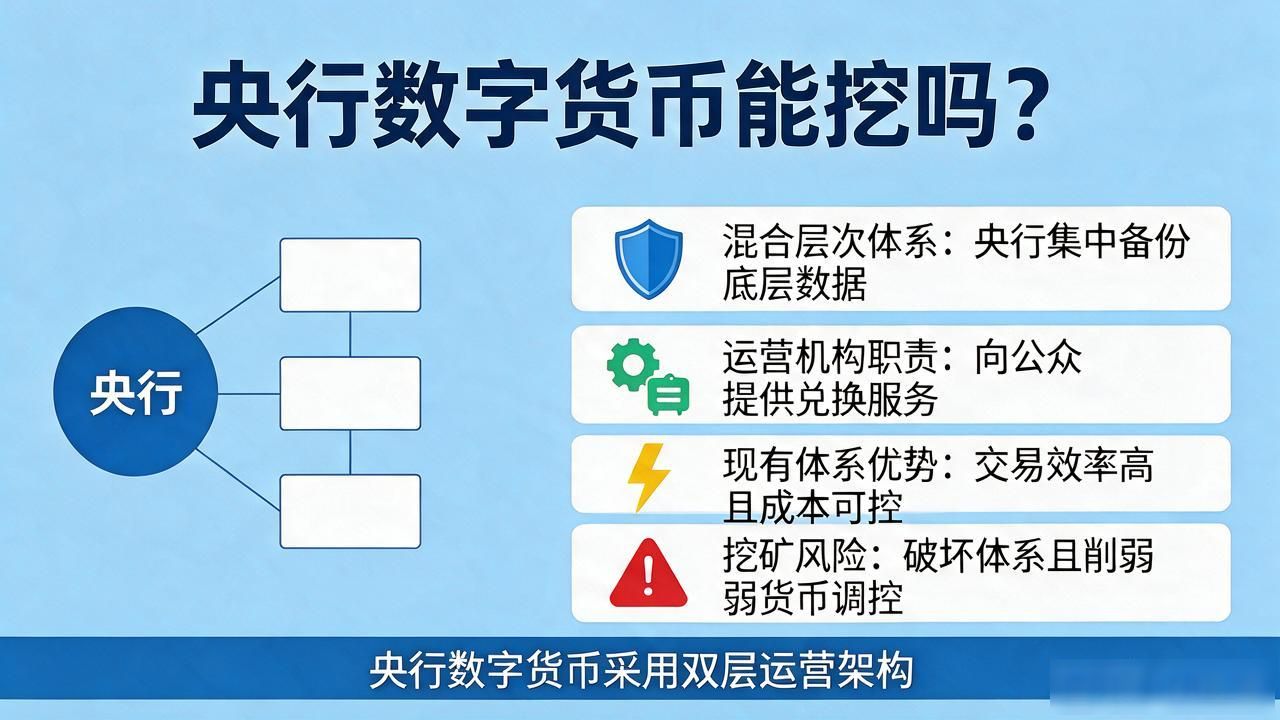 央行数字货币能挖吗？

央行

混合层次体系：央行集中备份底层数据

运营机构职责：向公众提供兑换服务

现有体系优势：交易效率高且成本可控

挖矿风险：破坏体系且削弱弱货币调控

央行数字货币采用双层运营架构